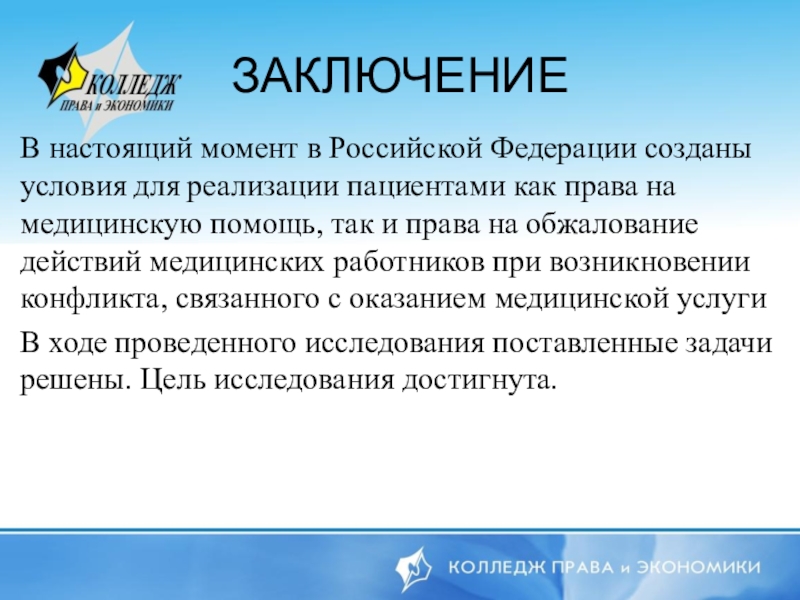 КОЛЛЕДЖ
ПРАВА и ЭКОНОМИКИ

ЗАКЛЮЧЕНИЕ

В настоящий момент в Российской Федерации созданы условия для реализации пациентами как права на медицинскую помощь, так и права на обжалование действий медицинских работников при возникновении конфликта, связанного с оказанием медицинской услуги

В ходе проведенного исследования поставленные задачи решены. Цель исследования достигнута.

КОЛЛЕДЖ ПРАВА и ЭКОНОМИКИ